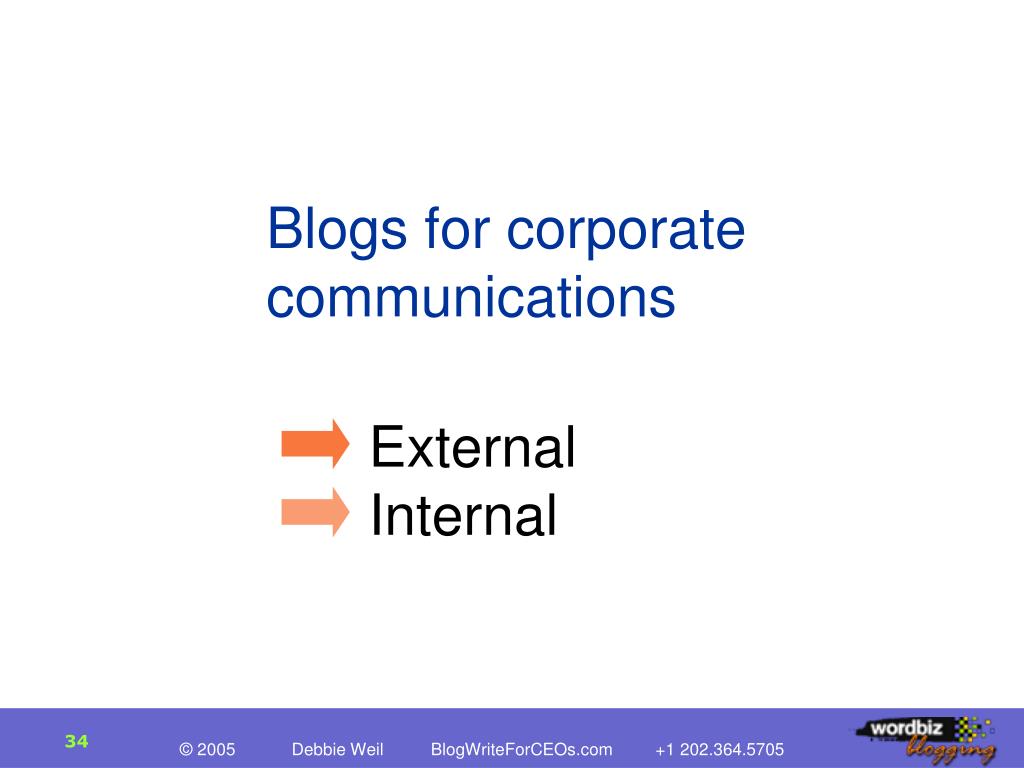 Blogs for corporate communications

External
Internal

34

© 2005 Debbie Weil BlogWriteForCEOs.com +1 202.364.5705

wordbiz blogging